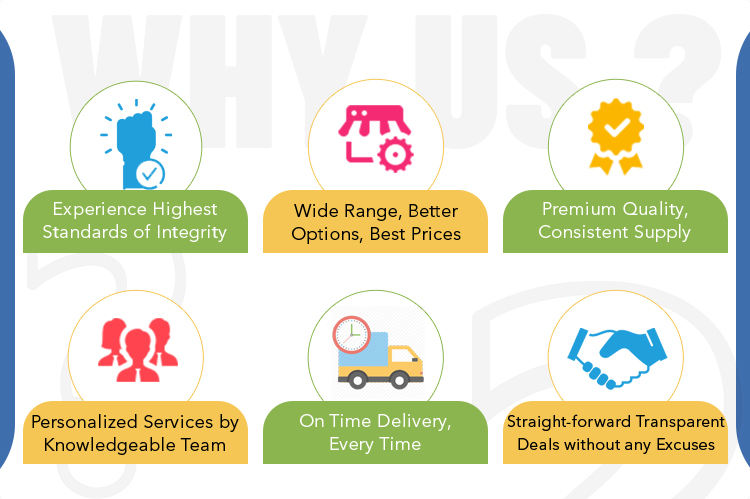 WHY US ?

Experience Highest Standards of Integrity

Wide Range, Better Options, Best Prices

Premium Quality, Consistent Supply

Personalized Services by Knowledgeable Team

On Time Delivery, Every Time

Straight-forward Transparent Deals without any Excuses